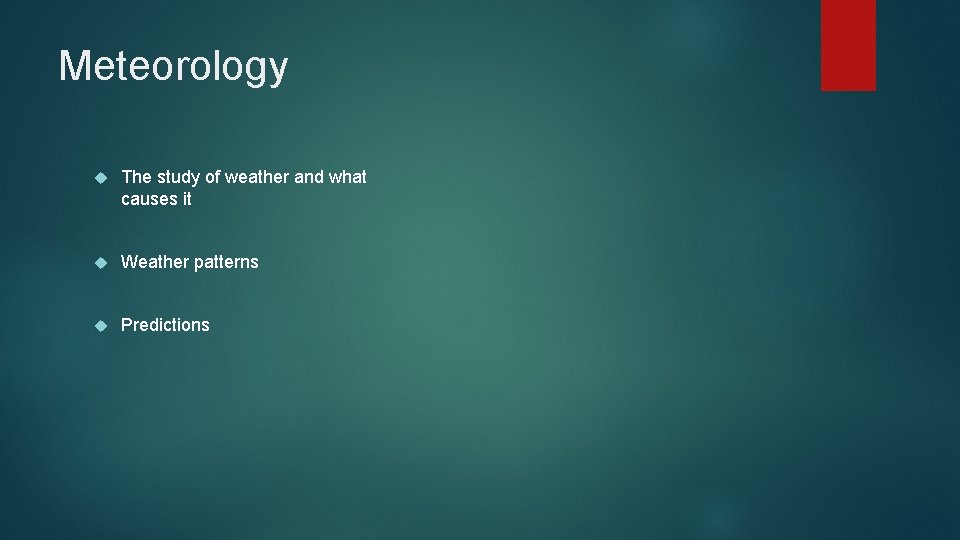 Meteorology

The study of weather and what causes it

Weather patterns

Predictions